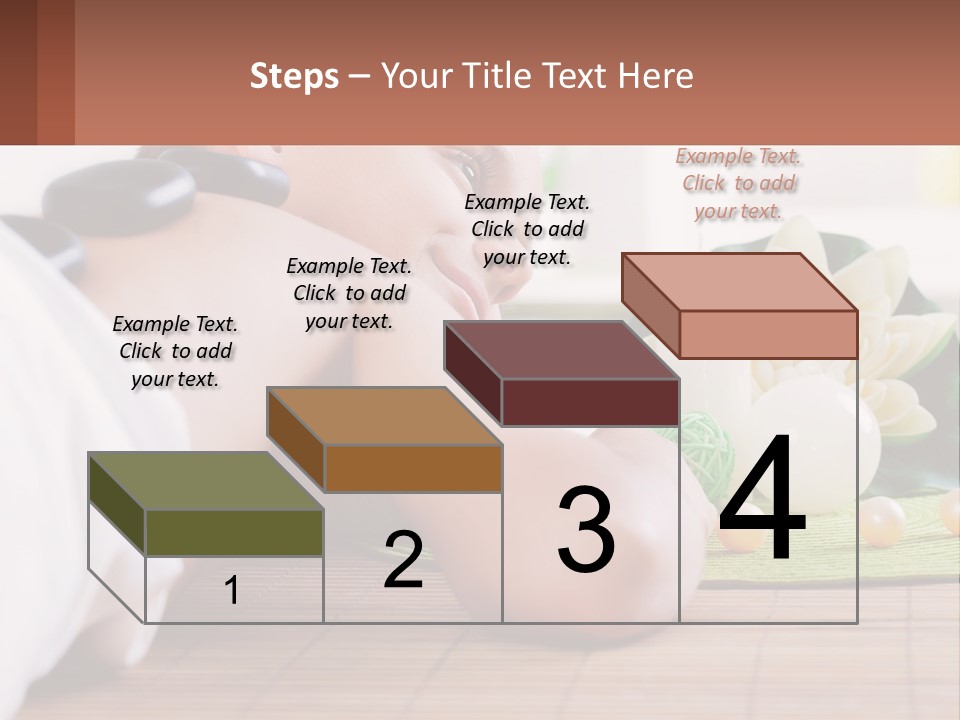 Steps – Your Title Text Here

Example Text. Click to add your text.

Example Text. Click to add your text.

Example Text. Click to add your text.

Example Text. Click to add your text.

1

2

3

4